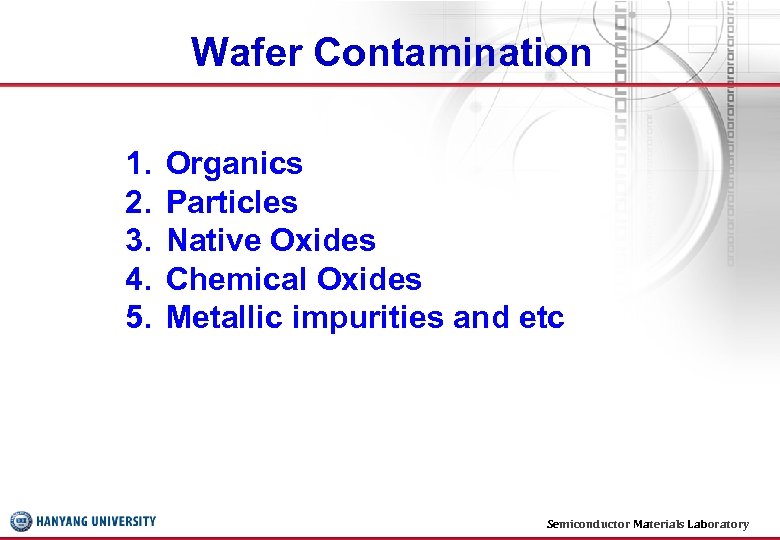 Wafer Contamination

1. Organics
2. Particles
3. Native Oxides
4. Chemical Oxides
5. Metallic impurities and etc

HANYANG UNIVERSITY

Semiconductor Materials Laboratory